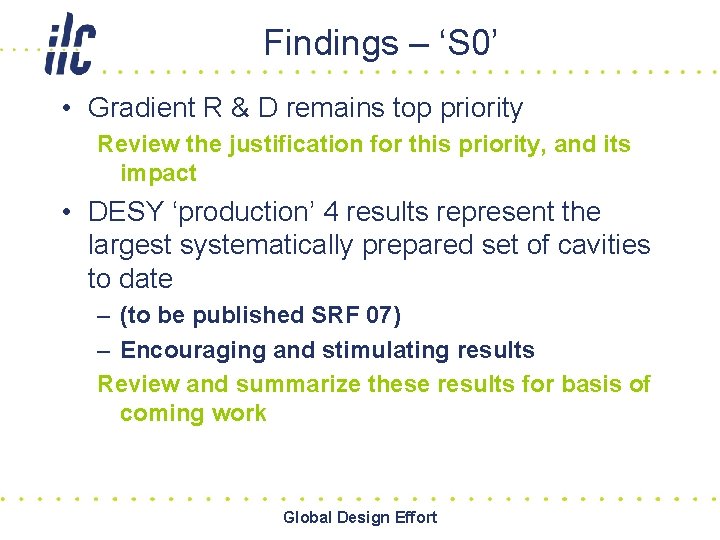 ilc

Findings – ‘S0’

• Gradient R & D remains top priority

Review the justification for this priority, and its impact

• DESY ‘production’ 4 results represent the largest systematically prepared set of cavities to date

– (to be published SRF 07)

– Encouraging and stimulating results

Review and summarize these results for basis of coming work

Global Design Effort